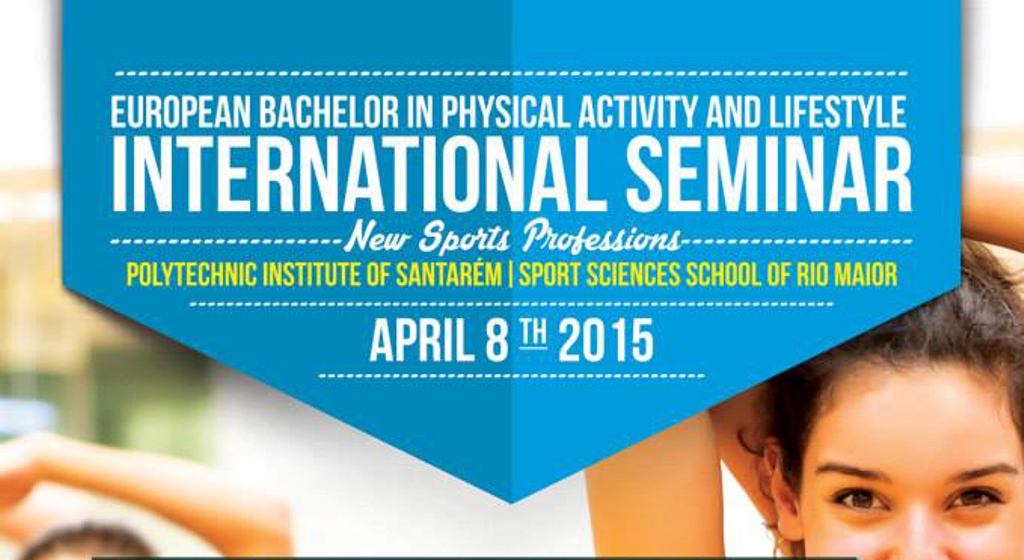 EUROPEAN BACHELOR IN PHYSICAL ACTIVITY AND LIFESTYLE
INTERNATIONAL SEMINAR
New Sports Professions
POLYTECHNIC INSTITUTE OF SANTARÉM | SPORT SCIENCES SCHOOL OF RIO MAIOR
APRIL 8 TH 2015